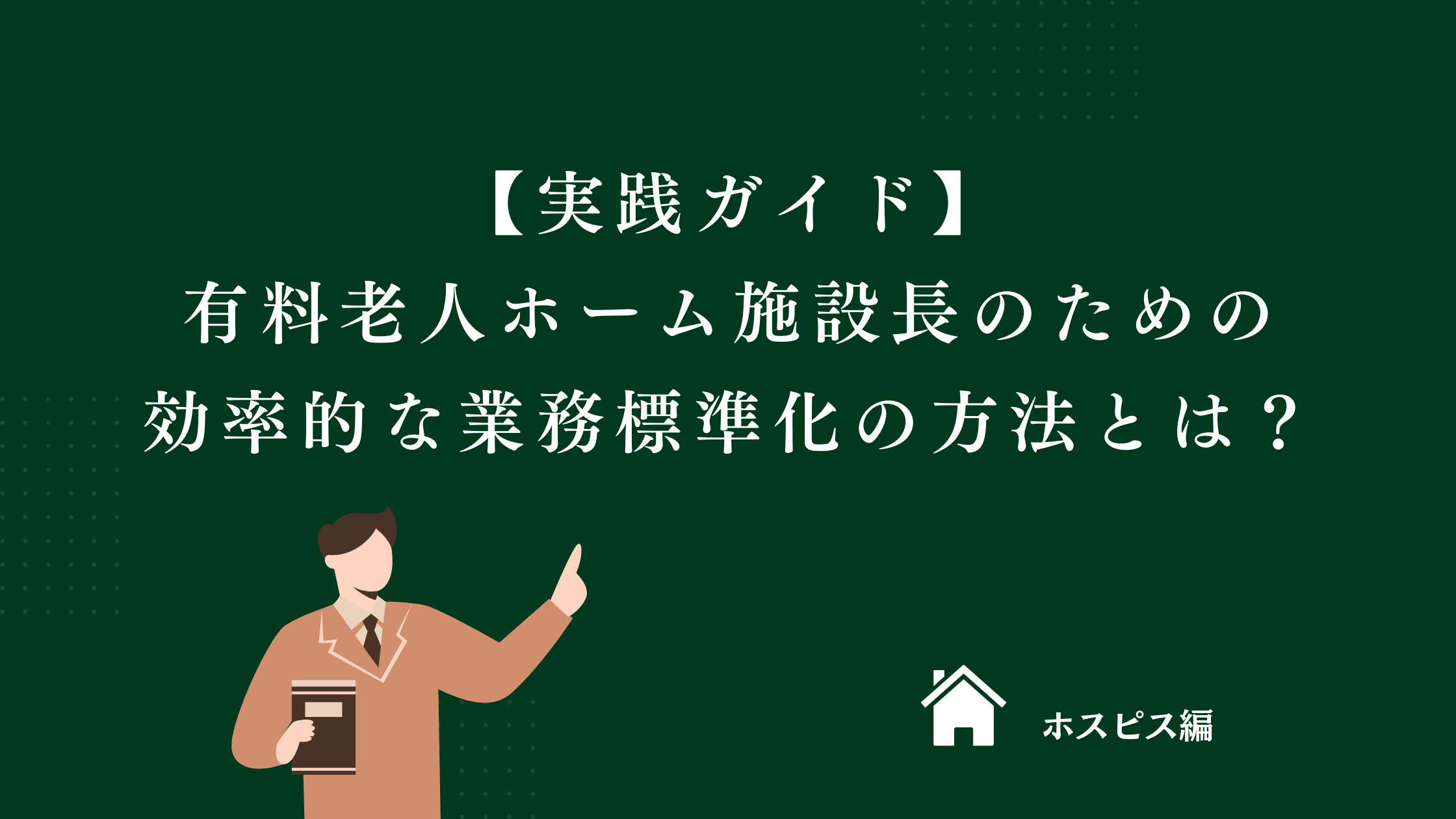 【実践ガイド】
有料老人ホーム施設長のための
効率的な業務標準化の方法とは？

ホスピス編